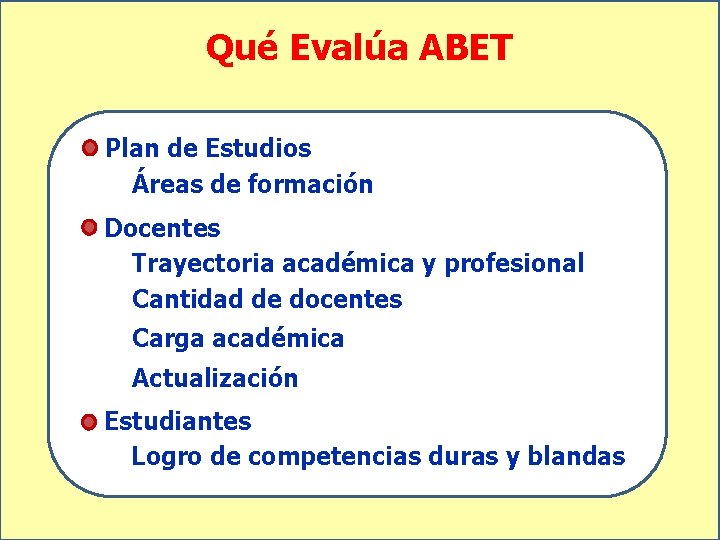 Qué Evalúa ABET

Plan de Estudios
Áreas de formación

Docentes
Trayectoria académica y profesional
Cantidad de docentes
Carga académica
Actualización

Estudiantes
Logro de competencias duras y blandas